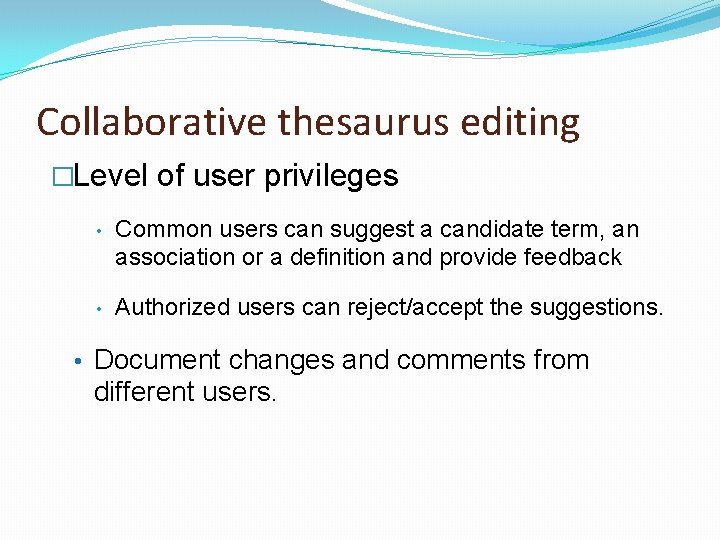 Collaborative thesaurus editing

□Level of user privileges

• Common users can suggest a candidate term, an association or a definition and provide feedback

• Authorized users can reject/accept the suggestions.

• Document changes and comments from different users.